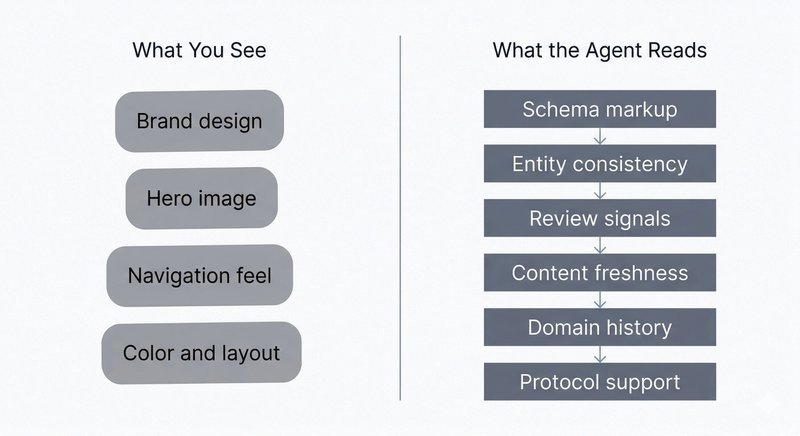 What You See

Brand design

Hero image

Navigation feel

Color and layout

What the Agent Reads

Schema markup

Entity consistency

Review signals

Content freshness

Domain history

Protocol support